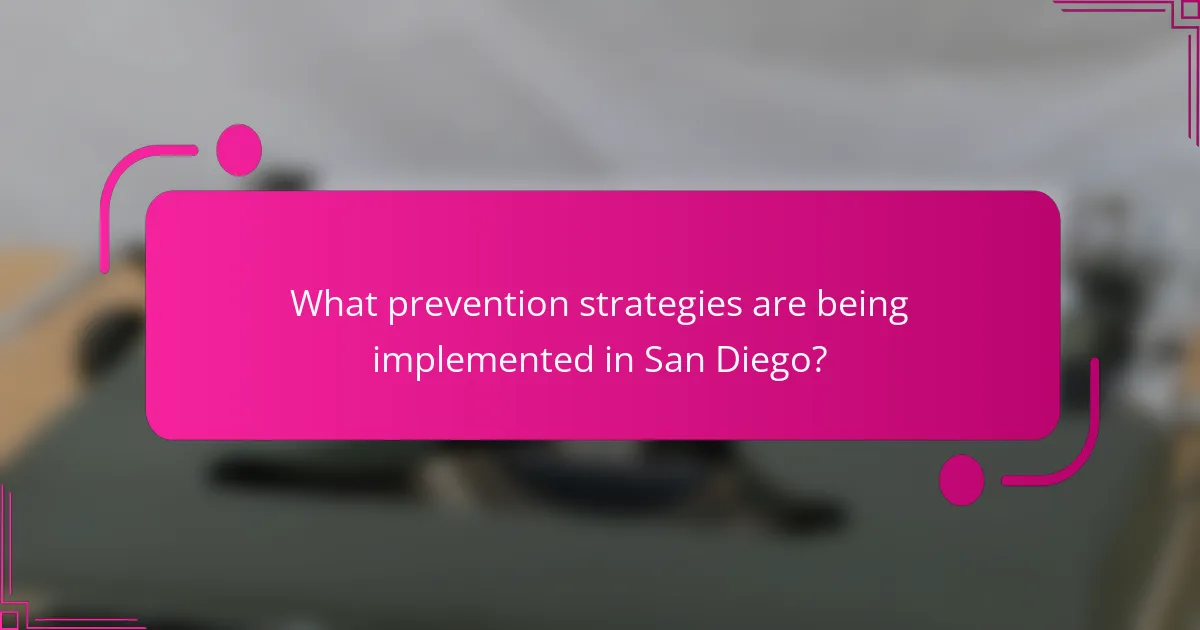 What prevention strategies are being implemented in San Diego?